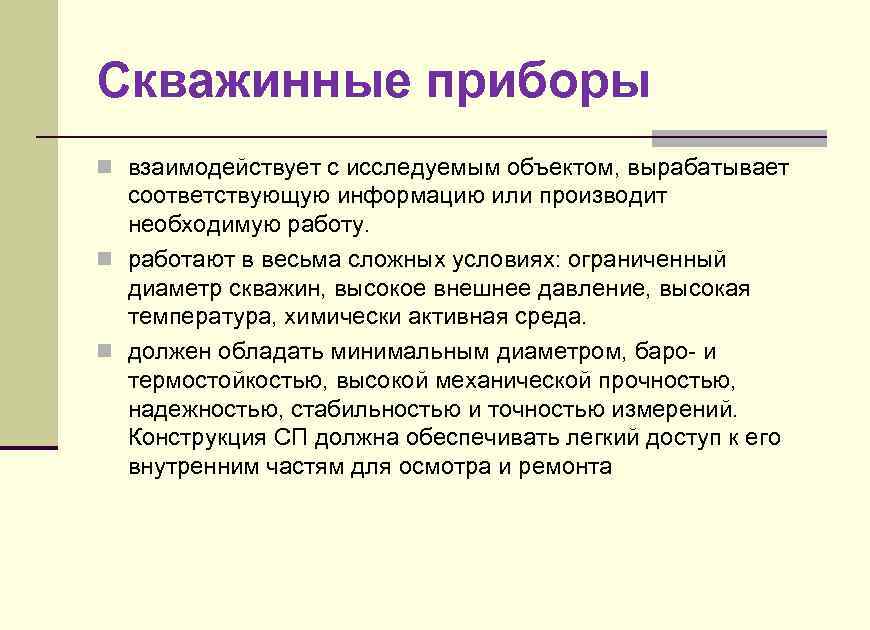 Скважинные приборы

взаимодействует с исследуемым объектом, вырабатывает соответствующую информацию или производит необходимую работу.

работают в весьма сложных условиях: ограниченный диаметр скважин, высокое внешнее давление, высокая температура, химически активная среда.

должен обладать минимальным диаметром, баро- и термостойкостью, высокой механической прочностью, надежностью, стабильностью и точностью измерений. Конструкция СП должна обеспечивать легкий доступ к его внутренним частям для осмотра и ремонта